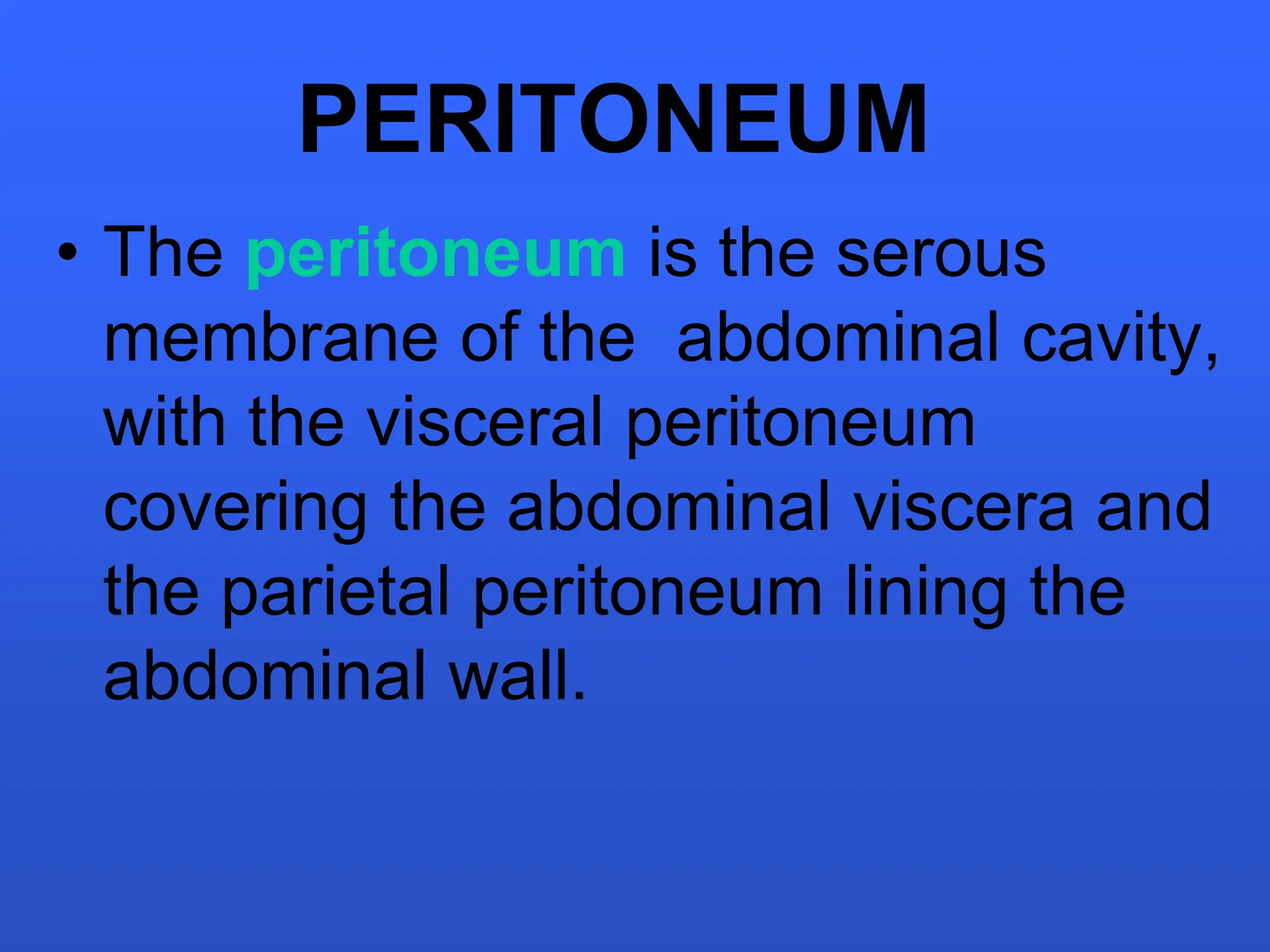 PERITONEUM

• The peritoneum is the serous membrane of the abdominal cavity, with the visceral peritoneum covering the abdominal viscera and the parietal peritoneum lining the abdominal wall.